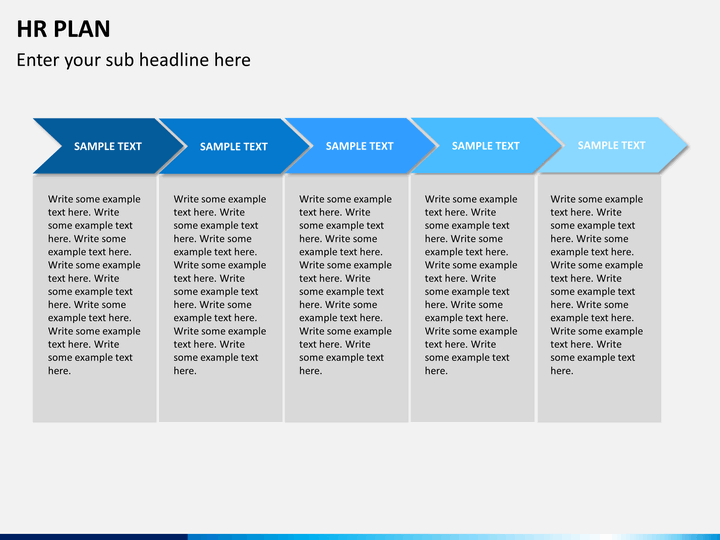 HR PLAN

Enter your sub headline here

SAMPLE TEXT

Write some example text here. Write some example text here. Write some example text here. Write some example text here. Write some example text here. Write some example text here. Write some example text here. Write some example text here.

SAMPLE TEXT

Write some example text here. Write some example text here. Write some example text here. Write some example text here. Write some example text here. Write some example text here. Write some example text here. Write some example text here.

SAMPLE TEXT

Write some example text here. Write some example text here. Write some example text here. Write some example text here. Write some example text here. Write some example text here. Write some example text here. Write some example text here.

SAMPLE TEXT

Write some example text here. Write some example text here. Write some example text here. Write some example text here. Write some example text here. Write some example text here. Write some example text here. Write some example text here.

SAMPLE TEXT

Write some example text here. Write some example text here. Write some example text here. Write some example text here. Write some example text here. Write some example text here. Write some example text here. Write some example text here.